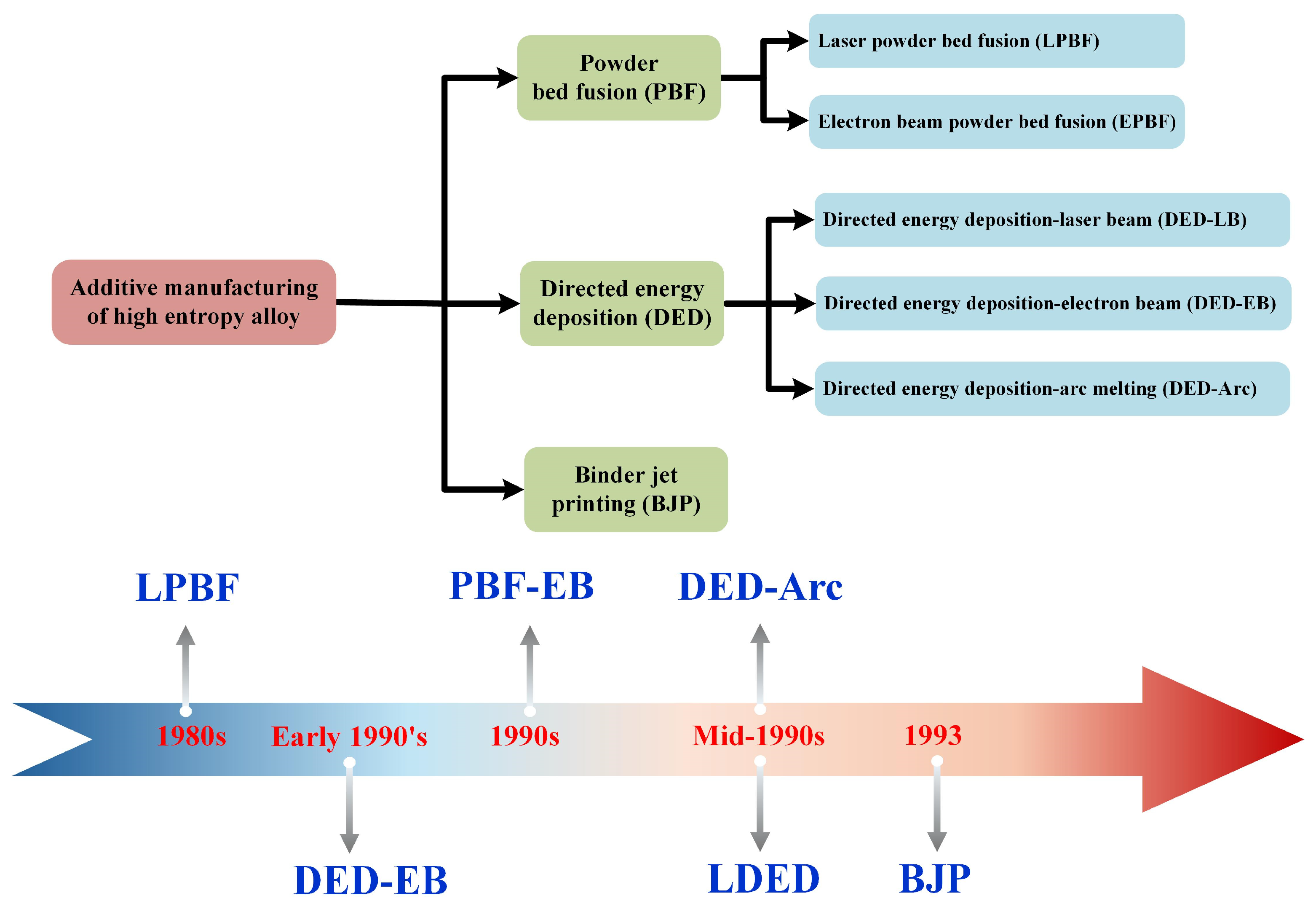 Additive manufacturing of high entropy alloy

Powder bed fusion (PBF)

Laser powder bed fusion (LPBF)

Electron beam powder bed fusion (EPBF)

Directed energy deposition (DED)

Directed energy deposition-laser beam (DED-LB)

Directed energy deposition-electron beam (DED-EB)

Directed energy deposition-arc melting (DED-Arc)

Binder jet printing (BJP)

LPBF

PBF-EB

DED-Arc

1980s

Early 1990's

1990s

Mid-1990s

1993

DED-EB

LDED

BJP